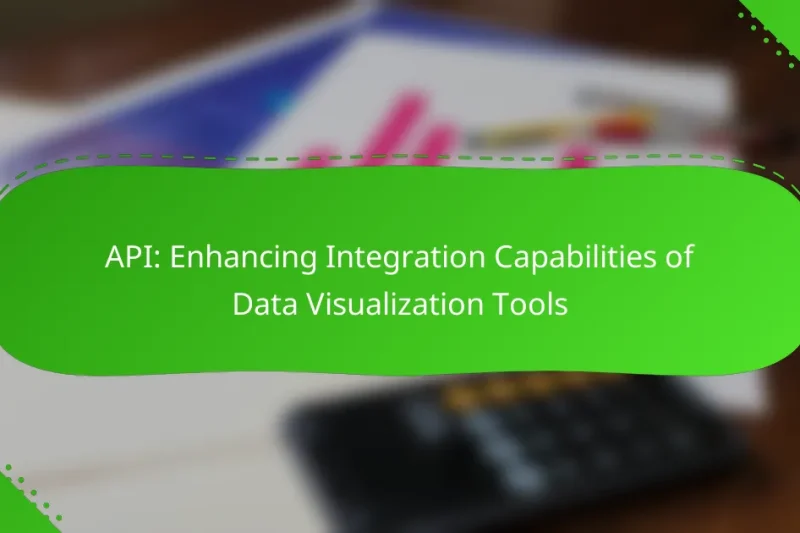 API: Enhancing Integration Capabilities of Data Visualization Tools